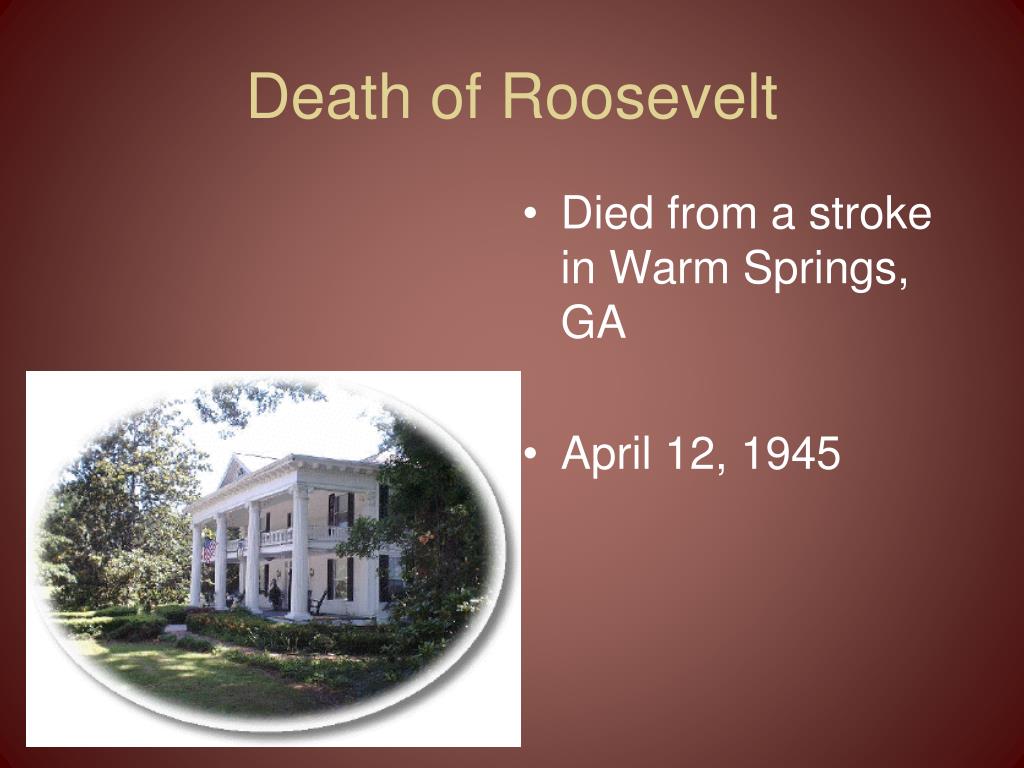 Death of Roosevelt

• Died from a stroke in Warm Springs, GA

• April 12, 1945